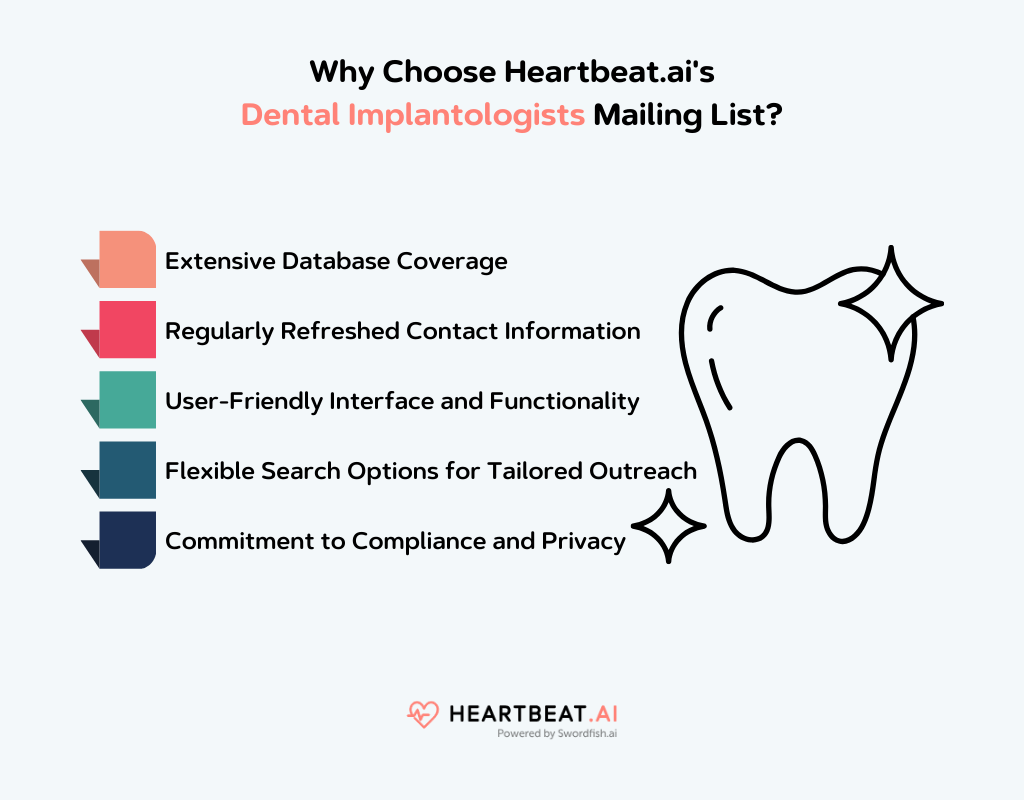 Why Choose Heartbeat.ai's
Dental Implantologists Mailing List?

Extensive Database Coverage

Regularly Refreshed Contact Information

User-Friendly Interface and Functionality

Flexible Search Options for Tailored Outreach

Commitment to Compliance and Privacy

HEARTBEAT.AI
Powered by Swordfish.ai